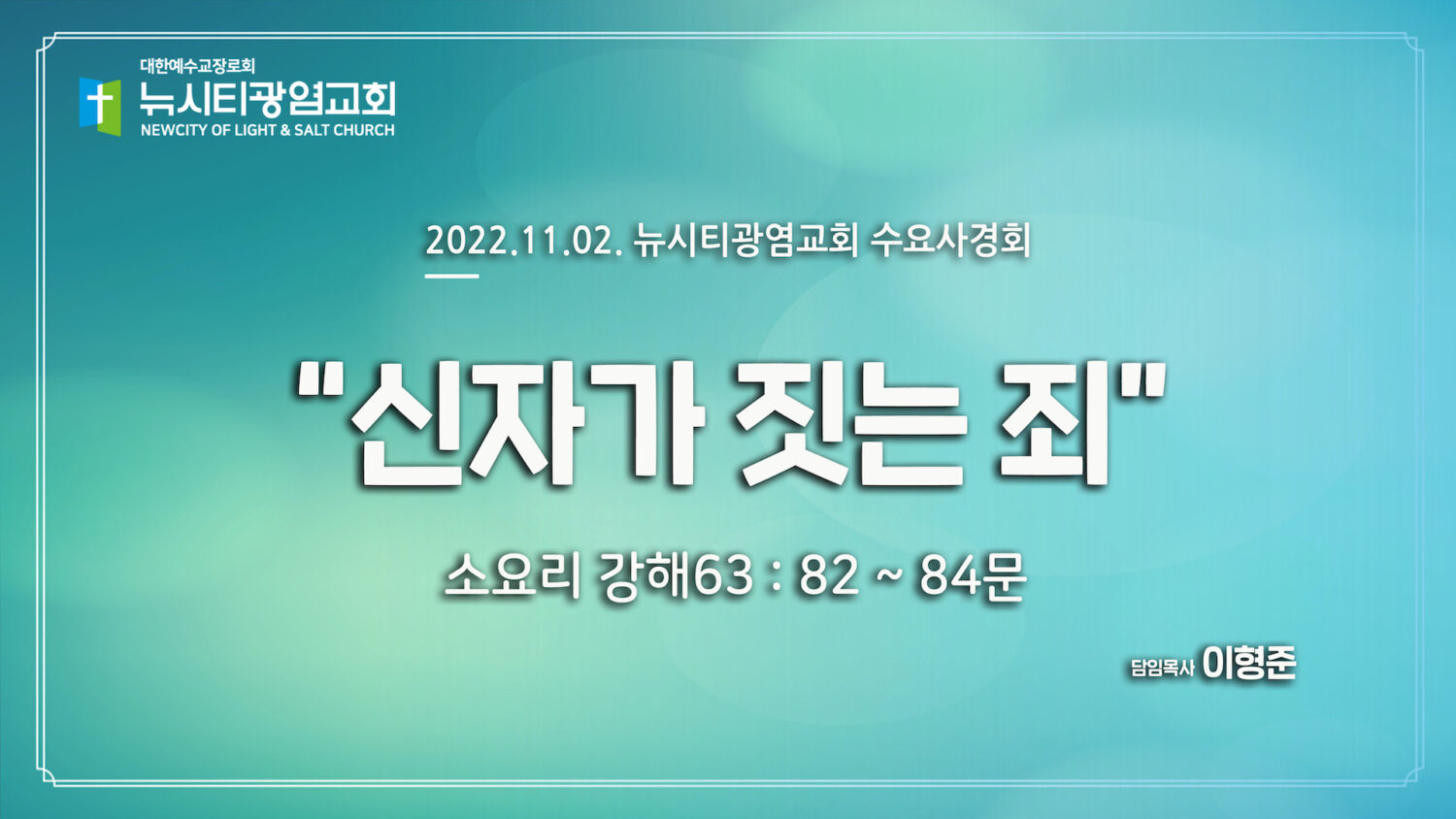 대한예수교장로회
뉴시티광염교회
NEWCITY OF LIGHT & SALT CHURCH

2022.11.02. 뉴시티광염교회 수요사경회

"신자가 짓는 죄"

소요리 강해63 : 82 ~ 84문

담임목사 이형준